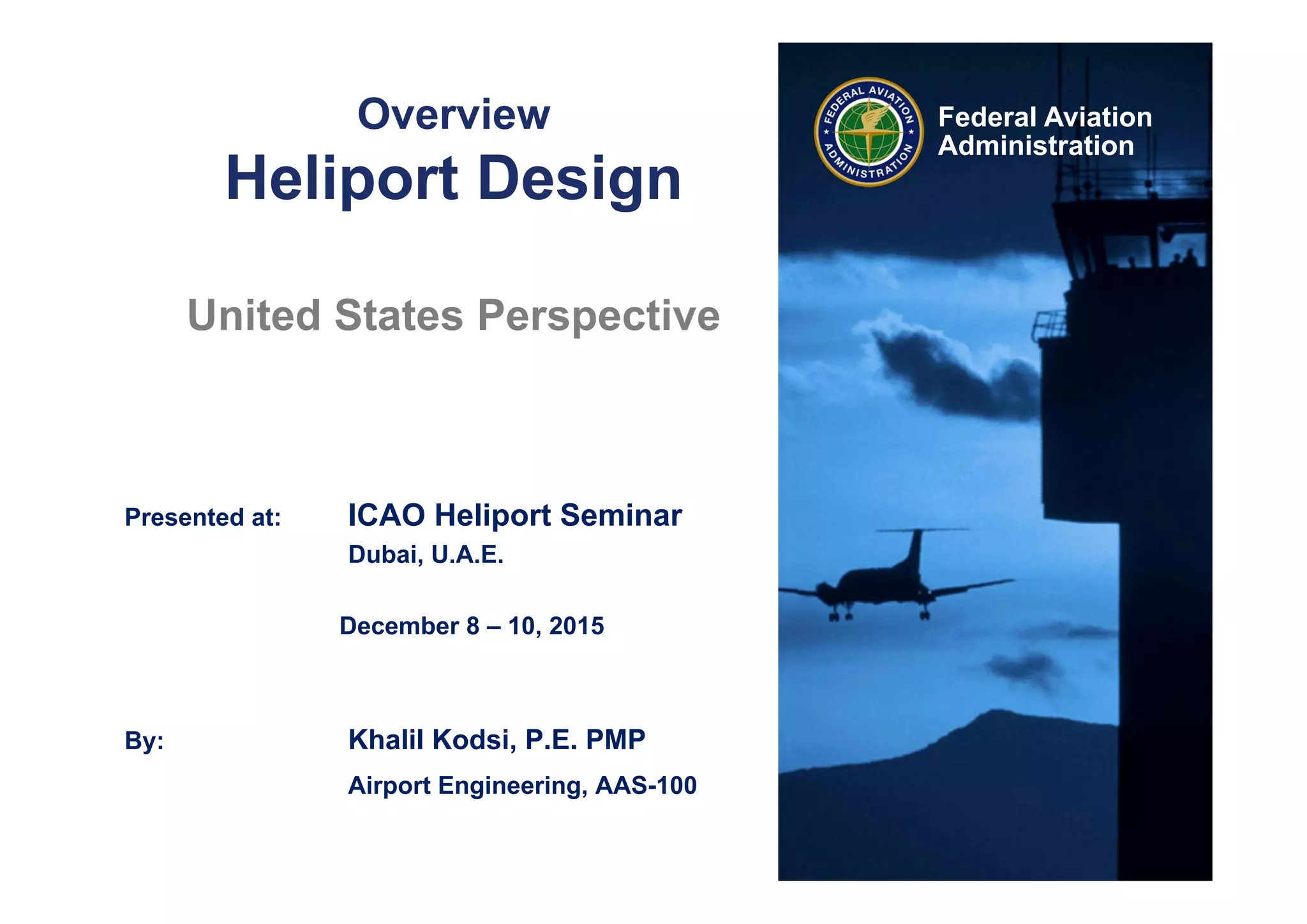 Overview
Heliport Design

United States Perspective

Presented at: ICAO Heliport Seminar
Dubai, U.A.E.

December 8 – 10, 2015

By: Khalil Kodsi, P.E. PMP
Airport Engineering, AAS-100

FEDERAL AVIATION ADMINISTRATION

Federal Aviation Administration